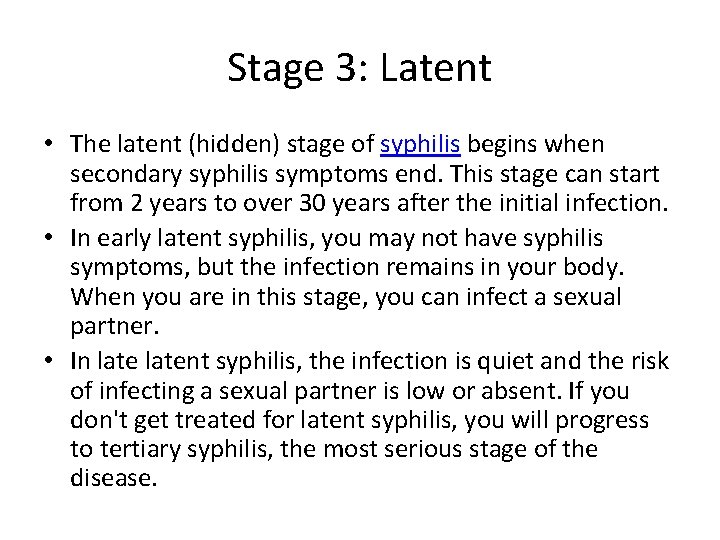 Stage 3: Latent

• The latent (hidden) stage of syphilis begins when secondary syphilis symptoms end. This stage can start from 2 years to over 30 years after the initial infection.
• In early latent syphilis, you may not have syphilis symptoms, but the infection remains in your body. When you are in this stage, you can infect a sexual partner.
• In late latent syphilis, the infection is quiet and the risk of infecting a sexual partner is low or absent. If you don't get treated for latent syphilis, you will progress to tertiary syphilis, the most serious stage of the disease.